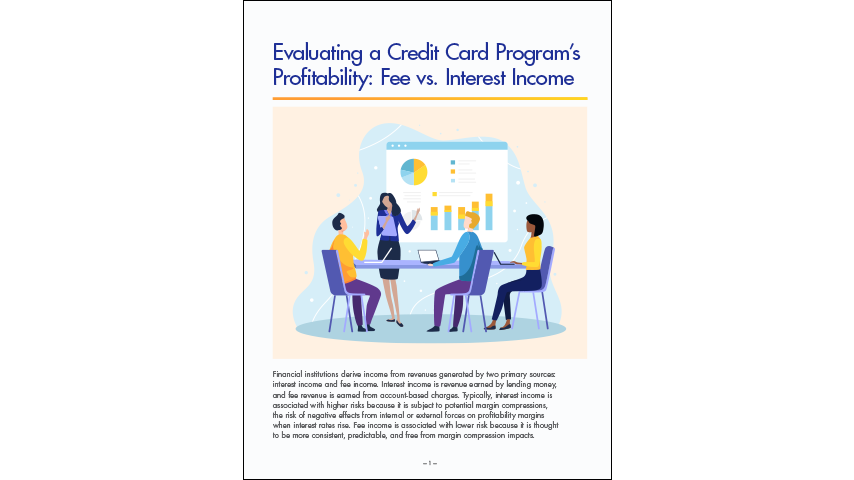 Evaluating a Credit Card Program's Profitability: Fee vs. Interest Income

Financial institutions derive income from revenues generated by two primary sources: interest income and fee income. Interest income is revenue earned by lending money, and fee revenue is earned from account-based charges. Typically, interest income is associated with higher risks because it is subject to potential margin compressions, the risk of negative effects from internal or external forces on profitability margins when interest rates rise. Fee income is associated with lower risk because it is thought to be more consistent, predictable, and free from margin compression impacts.

– 1 –